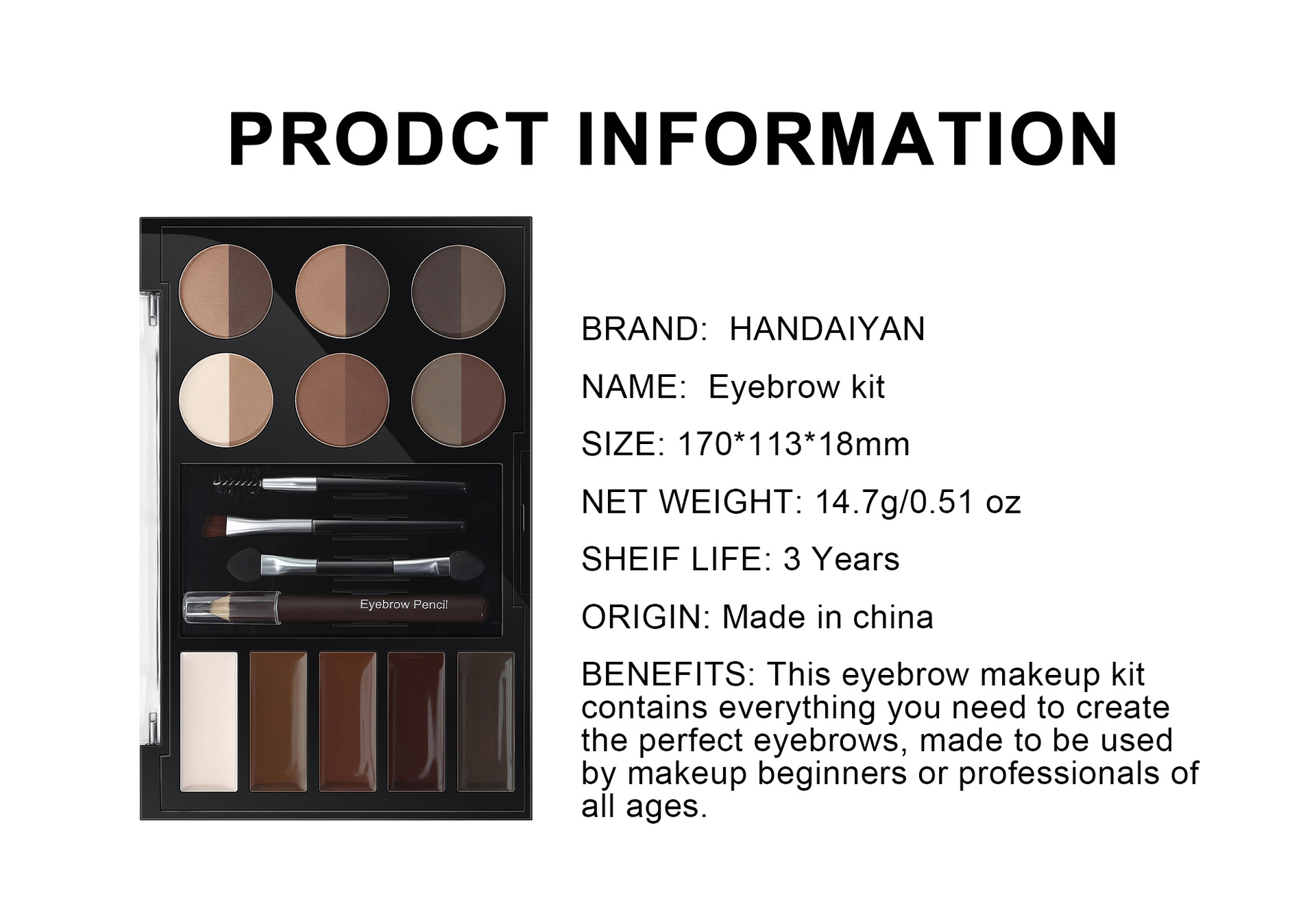 PRODCT INFORMATION

Eyebrow Pencil

BRAND: HANDAIYAN

NAME: Eyebrow kit

SIZE: 170*113*18mm

NET WEIGHT: 14.7g/0.51 oz

SHEIF LIFE: 3 Years

ORIGIN: Made in china

BENEFITS: This eyebrow makeup kit contains everything you need to create the perfect eyebrows, made to be used by makeup beginners or professionals of all ages.